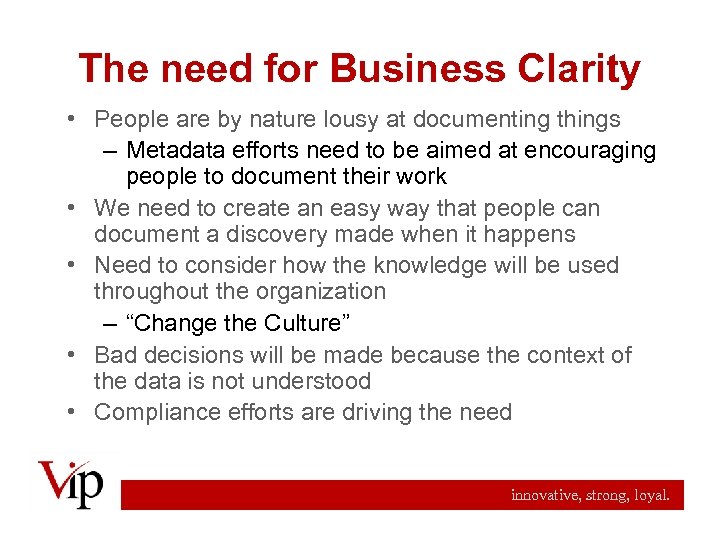 The need for Business Clarity

• People are by nature lousy at documenting things
  – Metadata efforts need to be aimed at encouraging people to document their work
• We need to create an easy way that people can document a discovery made when it happens
• Need to consider how the knowledge will be used throughout the organization
  – “Change the Culture”
• Bad decisions will be made because the context of the data is not understood
• Compliance efforts are driving the need

Vip

innovative, strong, loyal.